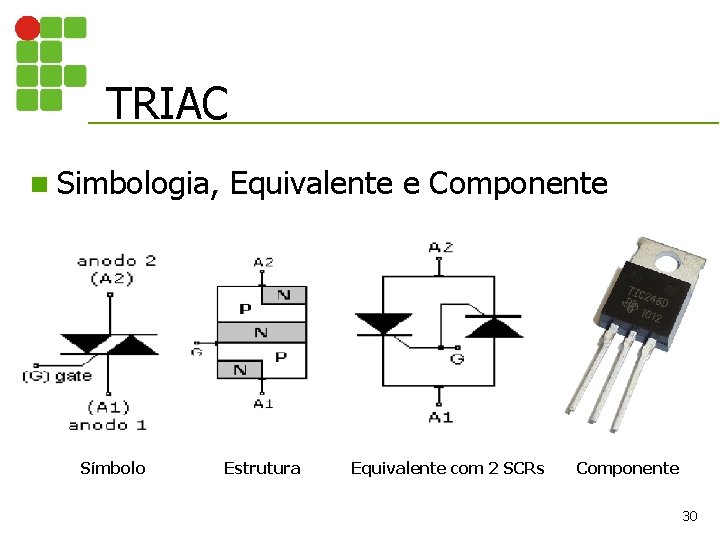 TRIAC

Simbologia, Equivalente e Componente

anodo 2
(A2)
(G) gate
(A1)
anodo 1

A2
N
P
N
G
P
N
A1

A2
G
A1

TIC246D
1012

Símbolo

Estrutura

Equivalente com 2 SCRs

Componente

30